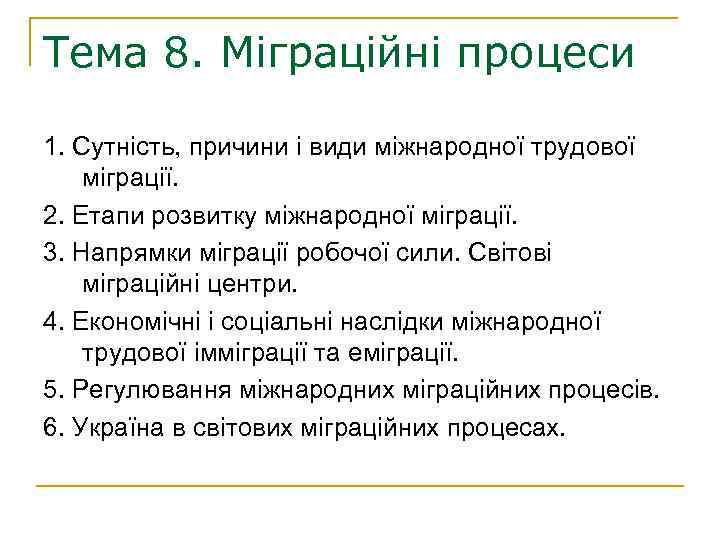 Тема 8. Міграційні процеси

1. Сутність, причини і види міжнародної трудової міграції.

2. Етапи розвитку міжнародної міграції.

3. Напрямки міграції робочої сили. Світові міграційні центри.

4. Економічні і соціальні наслідки міжнародної трудової імміграції та еміграції.

5. Регулювання міжнародних міграційних процесів.

6. Україна в світових міграційних процесах.